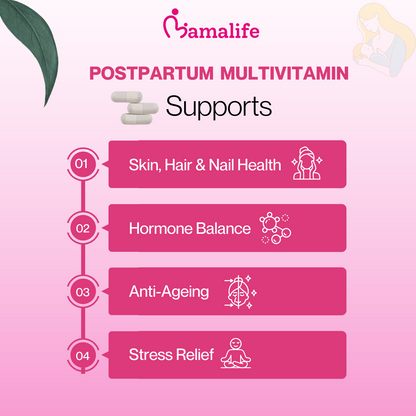 Mamalife

POSTPARTUM MULTIVITAMIN

Supports

01 Skin, Hair & Nail Health

02 Hormone Balance

03 Anti-Ageing

04 Stress Relief